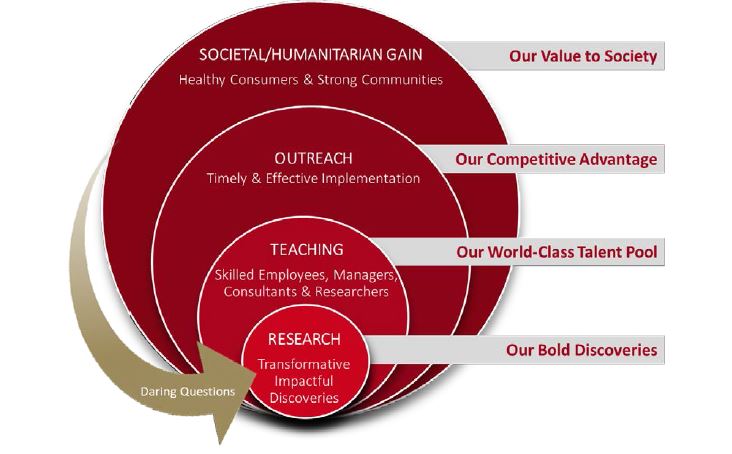 SOCIETAL/HUMANITARIAN GAIN
Healthy Consumers & Strong Communities

Our Value to Society

OUTREACH
Timely & Effective Implementation

Our Competitive Advantage

TEACHING
Skilled Employees, Managers, Consultants & Researchers

Our World-Class Talent Pool

RESEARCH
Transformative Impactful Discoveries

Our Bold Discoveries

Daring Questions